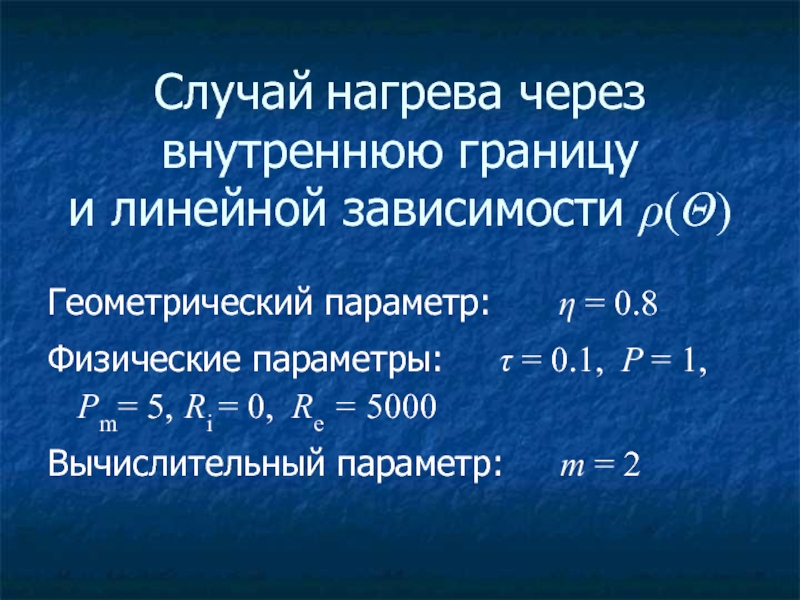 Случай нагрева через внутреннюю границу и линейной зависимости $\rho(\Theta)$

Геометрический параметр: $\eta = 0.8$

Физические параметры: $\tau = 0.1$, $P = 1$, $P_m = 5$, $R_i = 0$, $R_e = 5000$

Вычислительный параметр: $m = 2$